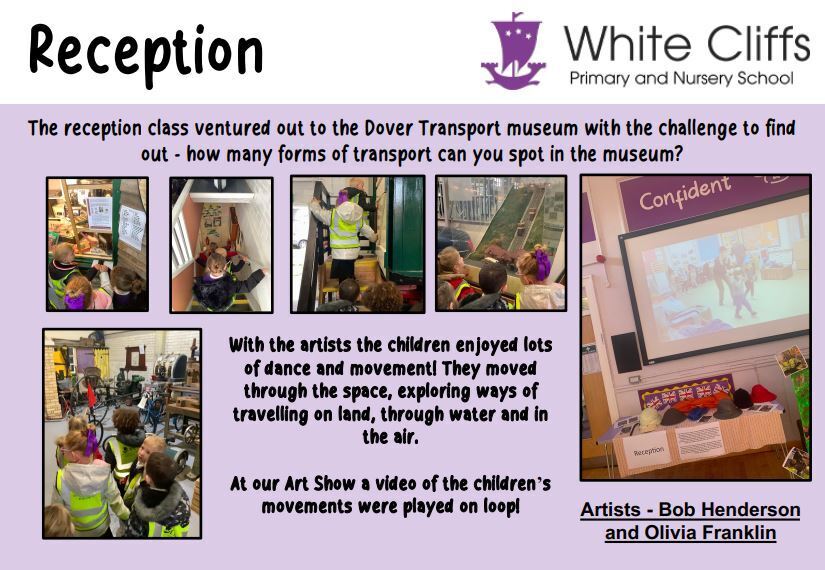 Reception

White Cliffs
Primary and Nursery School

The reception class ventured out to the Dover Transport museum with the challenge to find out - how many forms of transport can you spot in the museum?

Confident

Reception

With the artists the children enjoyed lots of dance and movement! They moved through the space, exploring ways of travelling on land, through water and in the air.

At our Art Show a video of the children's movements were played on loop!

Artists - Bob Henderson and Olivia Franklin